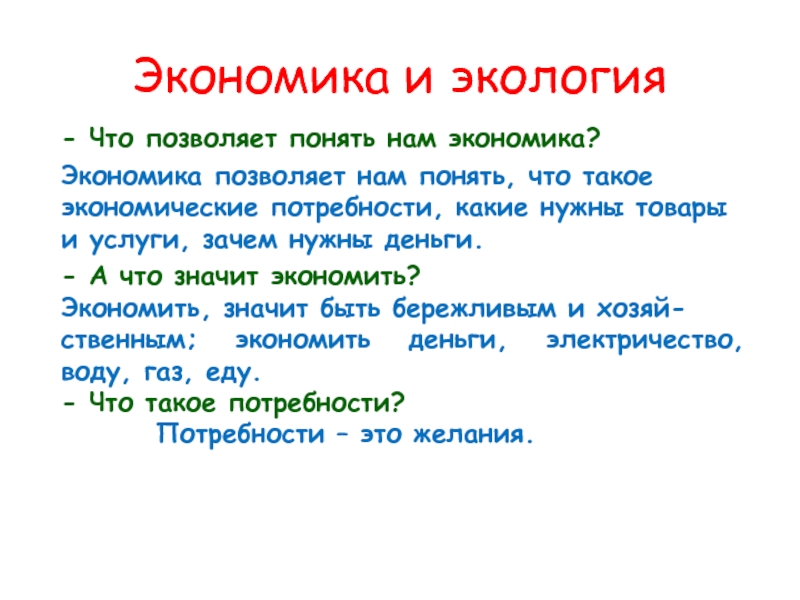 Экономика и экология

- Что позволяет понять нам экономика?

Экономика позволяет нам понять, что такое экономические потребности, какие нужны товары и услуги, зачем нужны деньги.

- А что значит экономить?

Экономить, значит быть бережливым и хозяйственным; экономить деньги, электричество, воду, газ, еду.

- Что такое потребности?

Потребности – это желания.